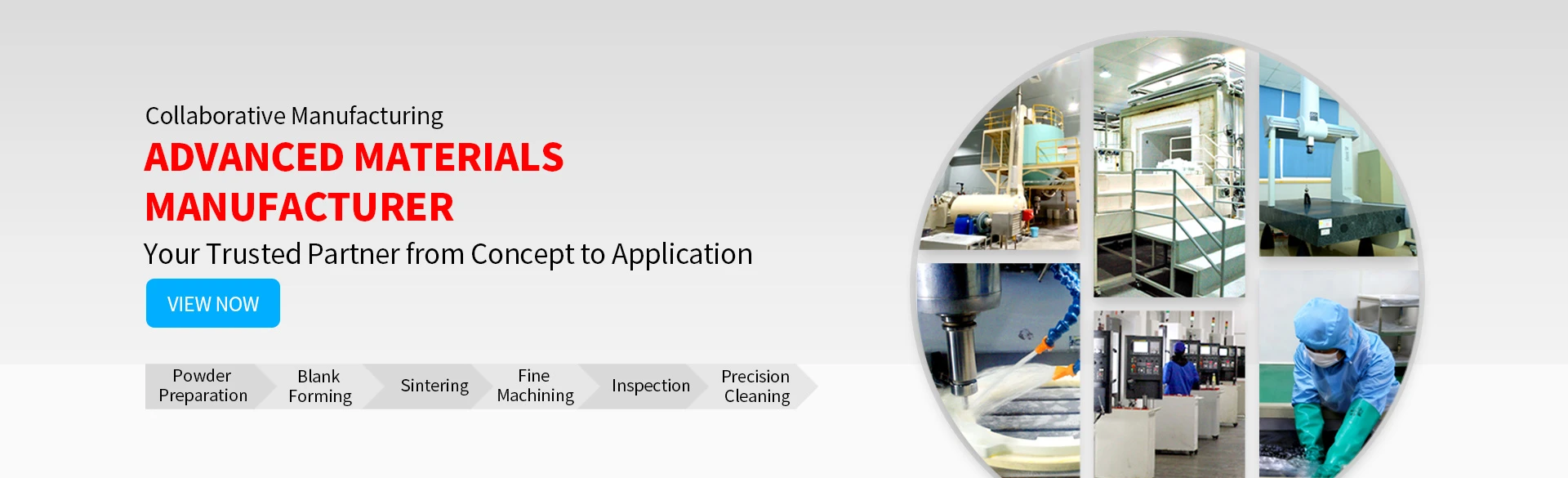 Collaborative Manufacturing
ADVANCED MATERIALS MANUFACTURER
Your Trusted Partner from Concept to Application

VIEW NOW

Powder Preparation
Blank Forming
Sintering
Fine Machining
Inspection
Precision Cleaning